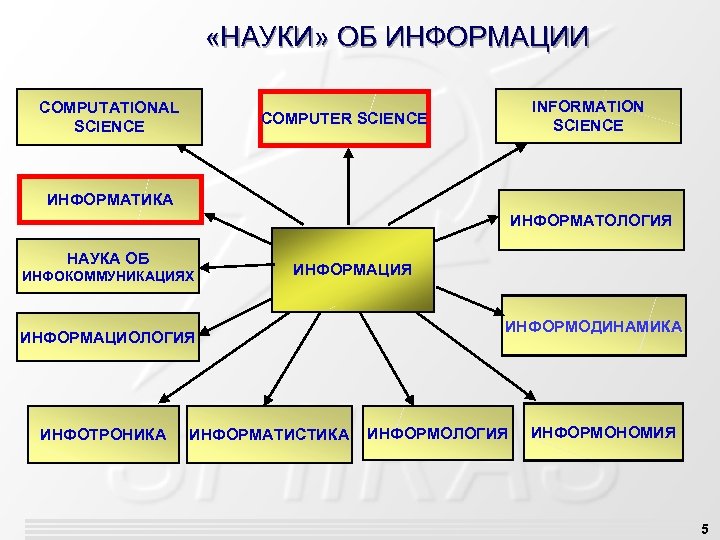 «НАУКИ» ОБ ИНФОРМАЦИИ

COMPUTATIONAL SCIENCE

COMPUTER SCIENCE

INFORMATION SCIENCE

ИНФОРМАТИКА

ИНФОРМАТОЛОГИЯ

НАУКА ОБ ИНФОКОММУНИКАЦИЯХ

ИНФОРМАЦИЯ

ИНФОРМАЦИОЛОГИЯ

ИНФОРМОДИНАМИКА

ИНФОТРОНИКА

ИНФОРМАТИСТИКА

ИНФОРМОЛОГИЯ

ИНФОРМОНОМИЯ

5